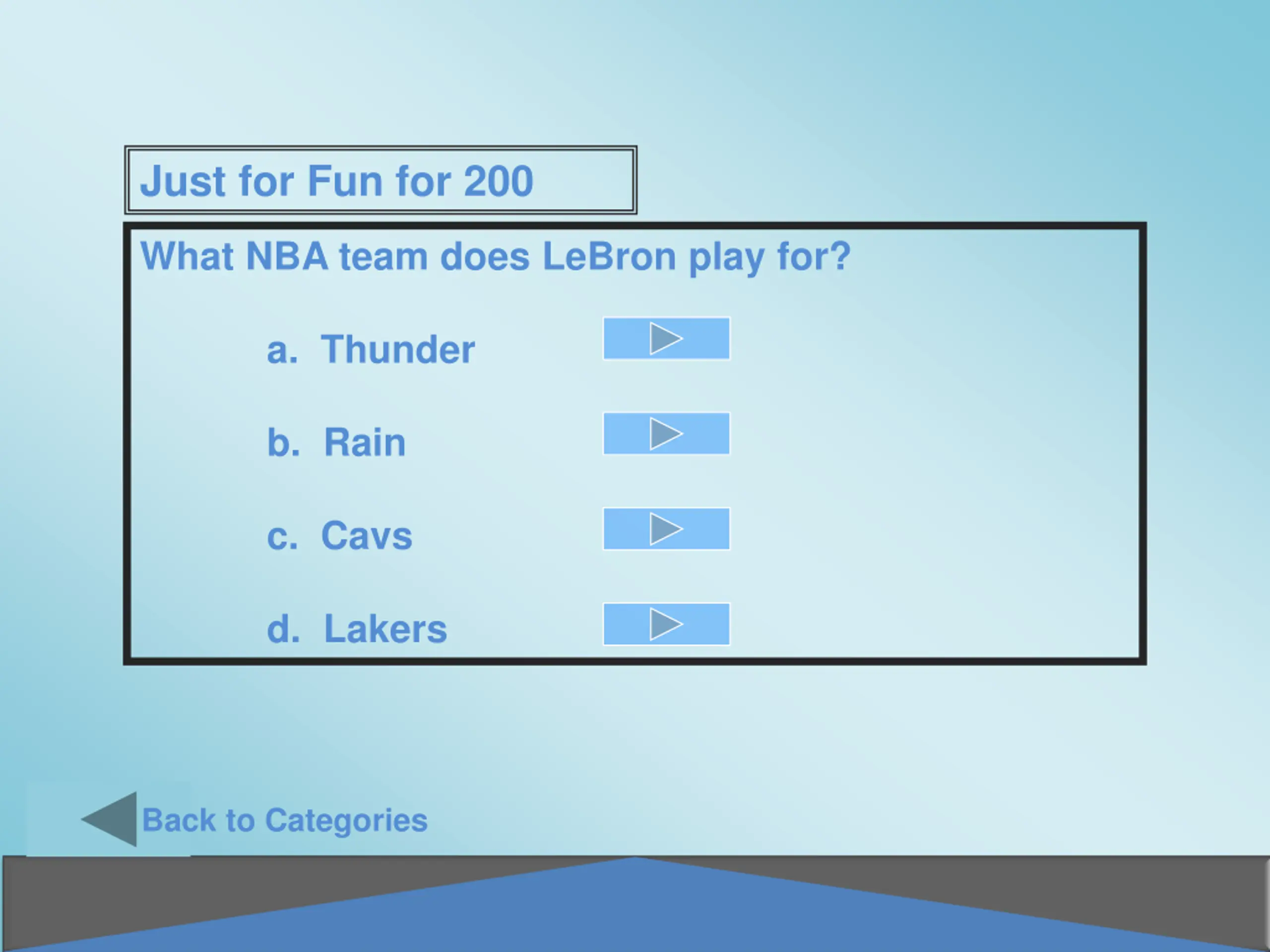 Just for Fun for 200

What NBA team does LeBron play for?

a. Thunder

b. Rain

c. Cavs

d. Lakers

Back to Categories